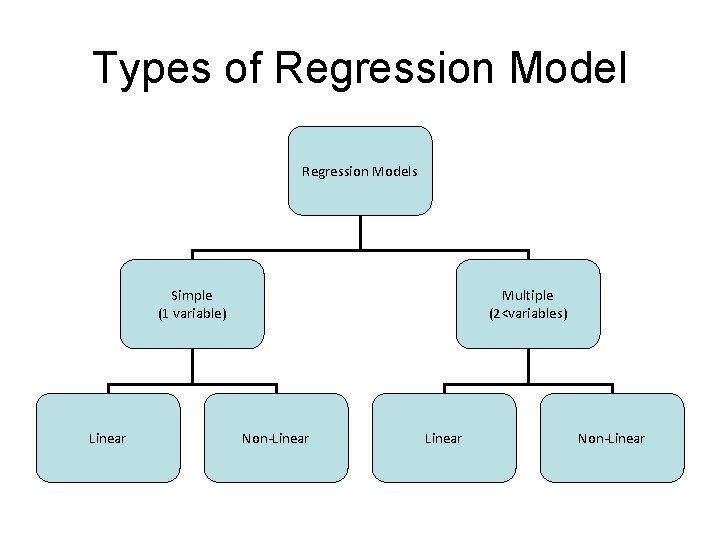 Types of Regression Model

Regression Models

Simple
(1 variable)

Multiple
(2<variables)

Linear

Non-Linear

Linear

Non-Linear